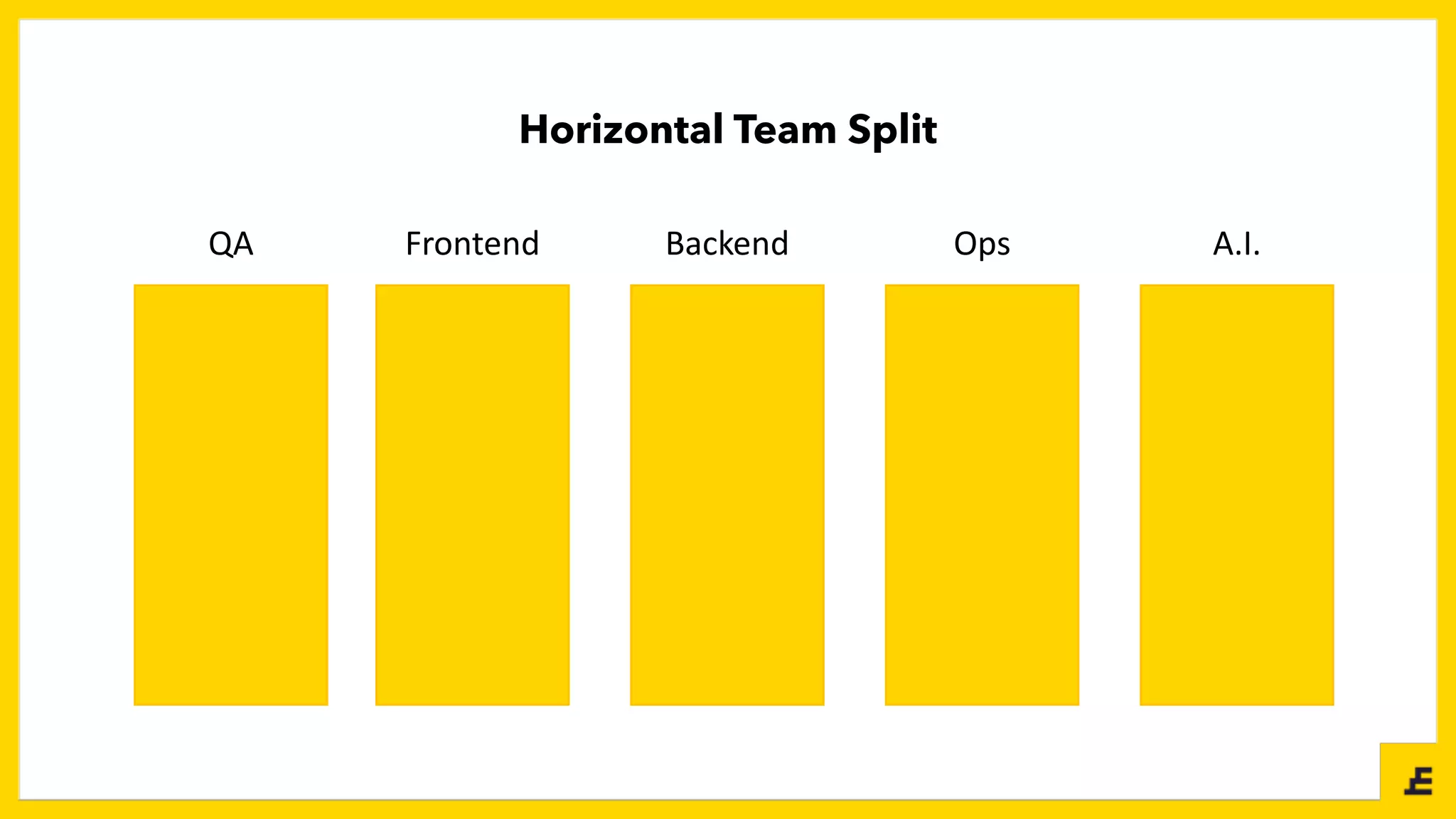 Horizontal Team Split

QA

Frontend

Backend

Ops

A.I.